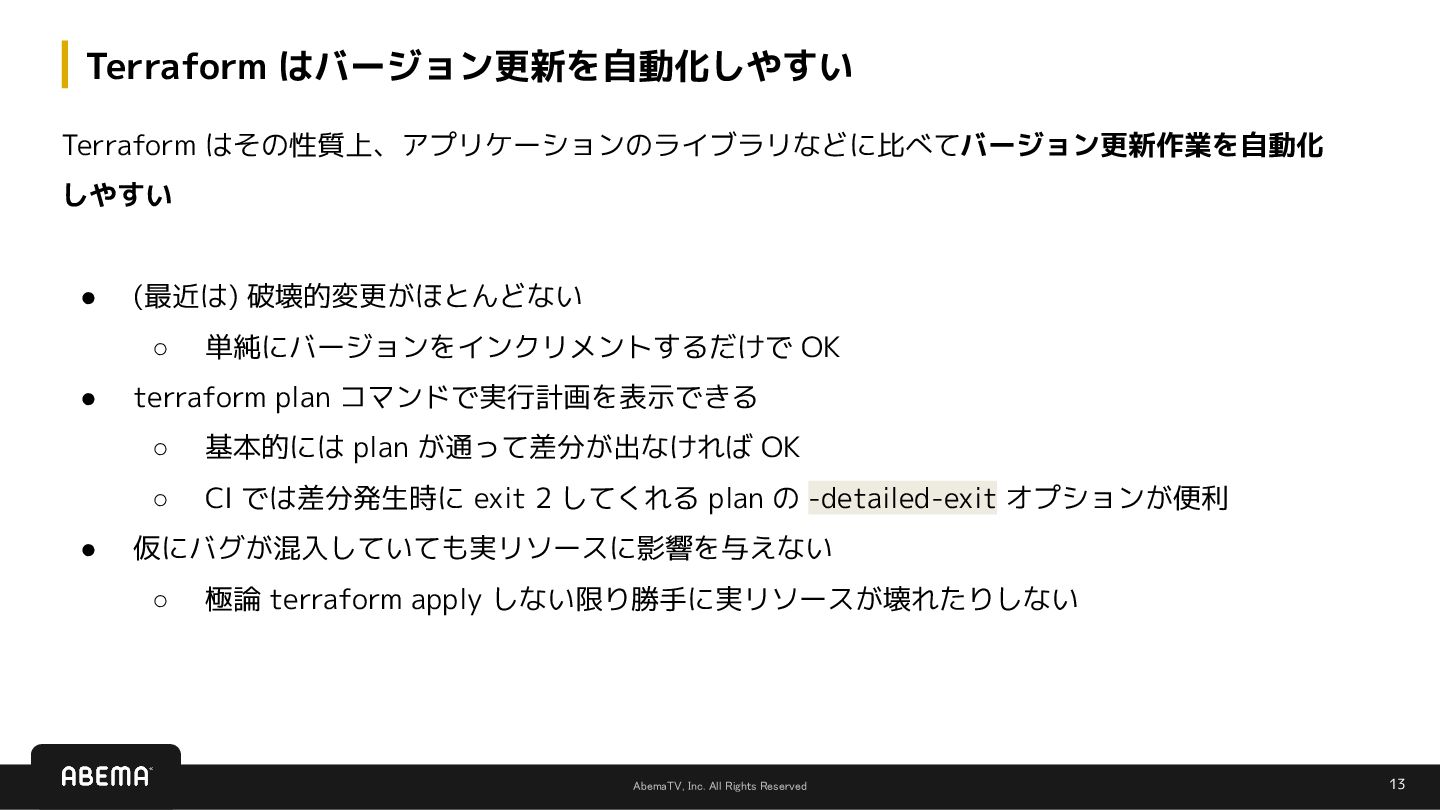 Terraform はバージョン更新を自動化しやすい

Terraform はその性質上、アプリケーションのライブラリなどに比べてバージョン更新作業を自動化しやすい

● (最近は) 破壊的変更がほとんどない
○ 単純にバージョンをインクリメントするだけで OK
● terraform plan コマンドで実行計画を表示できる
○ 基本的には plan が通って差分が出なければ OK
○ CI では差分発生時に exit 2 してくれる plan の -detailed-exit オプションが便利
● 仮にバグが混入していても実リソースに影響を与えない
○ 極論 terraform apply しない限り勝手に実リソースが壊れたりしない

ABEMA

AbemaTV, Inc. All Rights Reserved

13